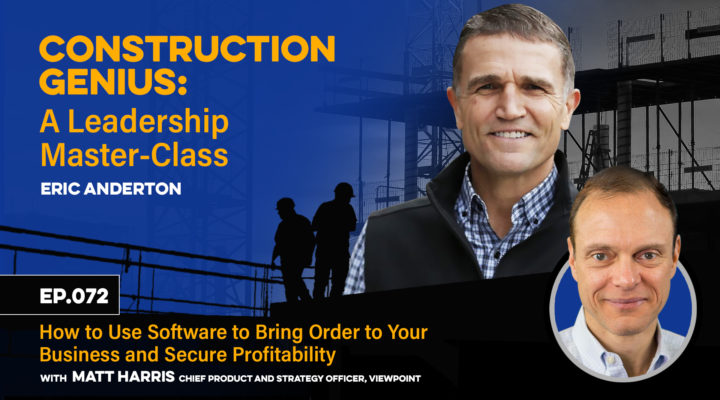 CONSTRUCTION GENIUS:

A Leadership Master-Class

ERIC ANDERTON

EP.072

How to Use Software to Bring Order to Your Business and Secure Profitability

WITH MATT HARRIS CHIEF PRODUCT AND STRATEGY OFFICER, VIEWPOINT